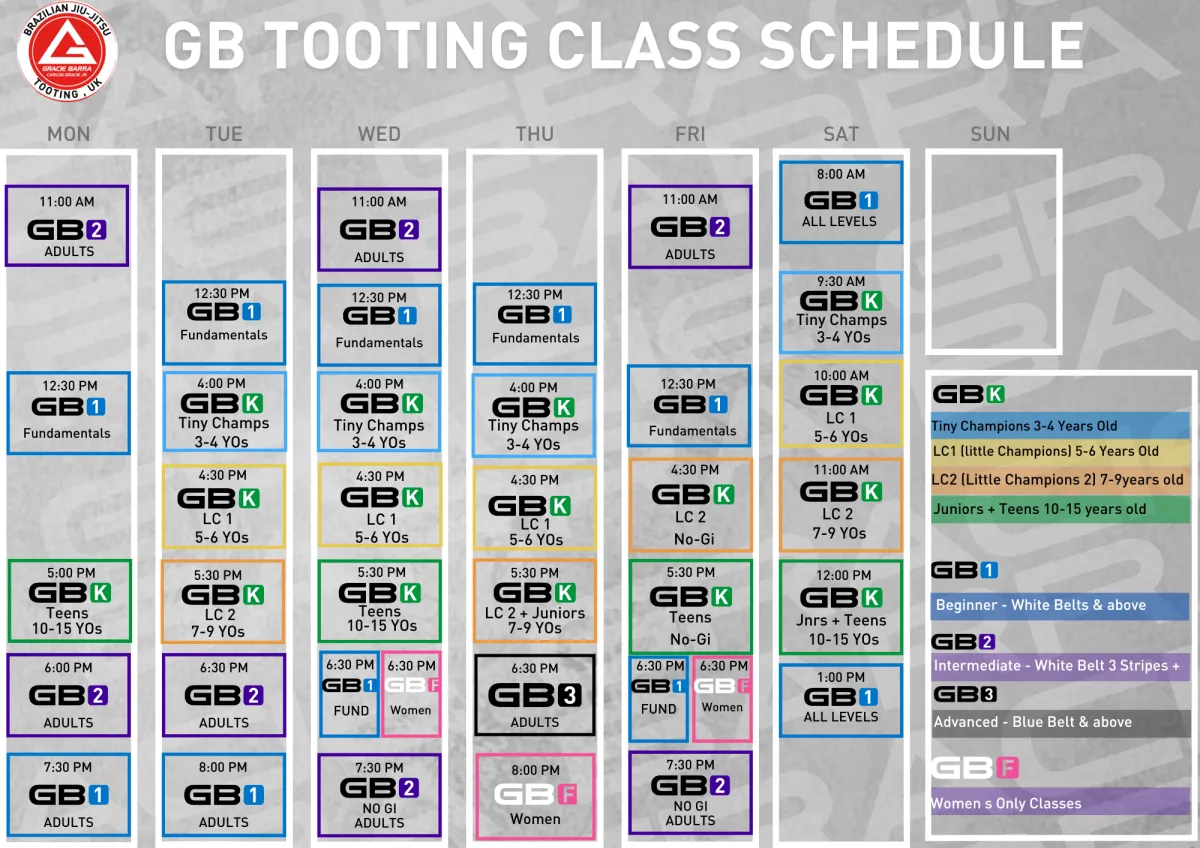 BRAZILIAN JIU-JITSU
GRACIE BARRA
CARLOS GRACIE JR.
TOOTING . UK

GB TOOTING CLASS SCHEDULE

MON

11:00 AM
GB2
ADULTS

12:30 PM
GB1
Fundamentals

5:00 PM
GBK
Teens
10-15 YOs

6:00 PM
GB2
ADULTS

7:30 PM
GB1
ADULTS

TUE

12:30 PM
GB1
Fundamentals

4:00 PM
GBK
Tiny Champs
3-4 YOs

4:30 PM
GBK
LC 1
5-6 YOs

5:30 PM
GBK
LC 2
7-9 YOs

6:30 PM
GB2
ADULTS

8:00 PM
GB1
ADULTS

WED

11:00 AM
GB2
ADULTS

12:30 PM
GB1
Fundamentals

4:00 PM
GBK
Tiny Champs
3-4 YOs

4:30 PM
GBK
LC 1
5-6 YOs

5:30 PM
GBK
Teens
10-15 YOs

6:30 PM
GB1
FUND

6:30 PM
GBF
Women

7:30 PM
GB2
NO GI
ADULTS

THU

12:30 PM
GB1
Fundamentals

4:00 PM
GBK
Tiny Champs
3-4 YOs

4:30 PM
GBK
LC 1
5-6 YOs

5:30 PM
GBK
LC 2 + Juniors
7-9 YOs

6:30 PM
GB3
ADULTS

8:00 PM
GBF
Women

FRI

11:00 AM
GB2
ADULTS

12:30 PM
GB1
Fundamentals

4:30 PM
GBK
LC 2
No-Gi

5:30 PM
GBK
Teens
No-Gi

6:30 PM
GB1
FUND

6:30 PM
GBF
Women

7:30 PM
GB2
NO GI
ADULTS

SAT

8:00 AM
GB1
ALL LEVELS

9:30 AM
GBK
Tiny Champs
3-4 YOs

10:00 AM
GBK
LC 1
5-6 YOs

11:00 AM
GBK
LC 2
7-9 YOs

12:00 PM
GBK
Jnrs + Teens
10-15 YOs

1:00 PM
GB1
ALL LEVELS

SUN

GBK
Tiny Champions 3-4 Years Old
LC1 (little Champions) 5-6 Years Old
LC2 (Little Champions 2) 7-9years old
Juniors + Teens 10-15 years old

GB1
Beginner - White Belts & above
GB2
Intermediate - White Belt 3 Stripes +
GB3
Advanced - Blue Belt & above
GBF
Women s Only Classes